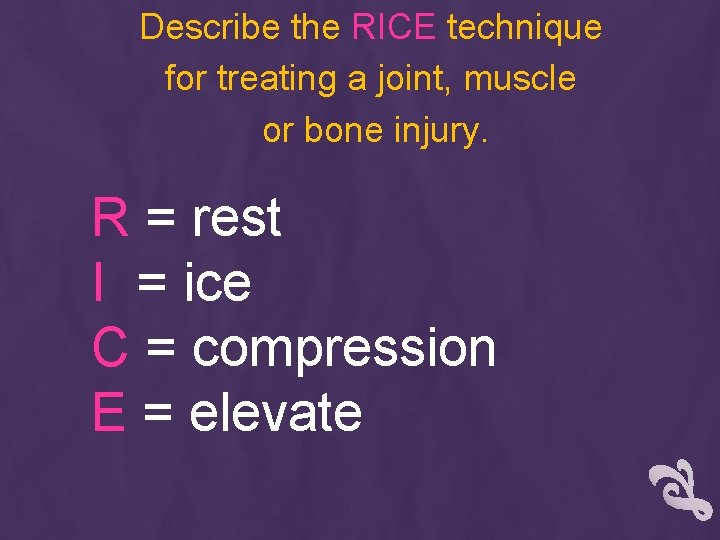 Describe the RICE technique for treating a joint, muscle or bone injury.

R = rest
I = ice
C = compression
E = elevate